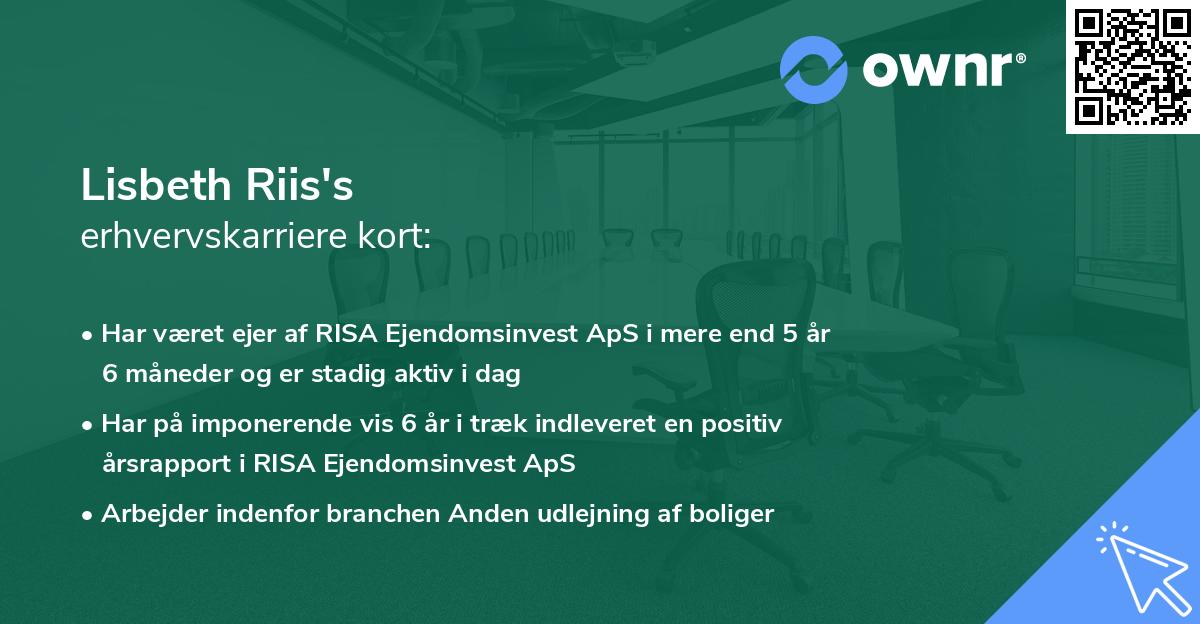 ownr®

Lisbeth Riis's
erhvervskarriere kort:

• Har været ejer af RISA Ejendomsinvest ApS i mere end 5 år 6 måneder og er stadig aktiv i dag

• Har på imponerende vis 6 år i træk indleveret en positiv årsrapport i RISA Ejendomsinvest ApS

• Arbejder indenfor branchen Anden udlejning af boliger